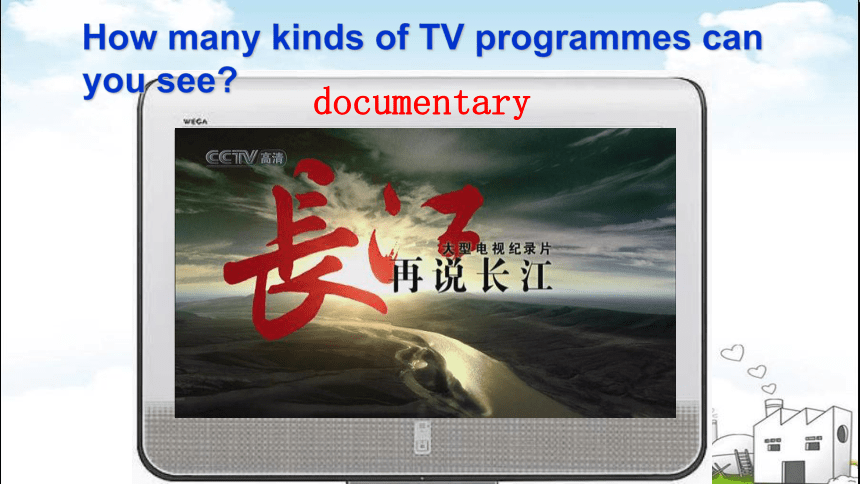 How many kinds of TV programmes can you see?

documentary

WEGA

CCTV 高清

长江

大型电视纪录片

再说长江